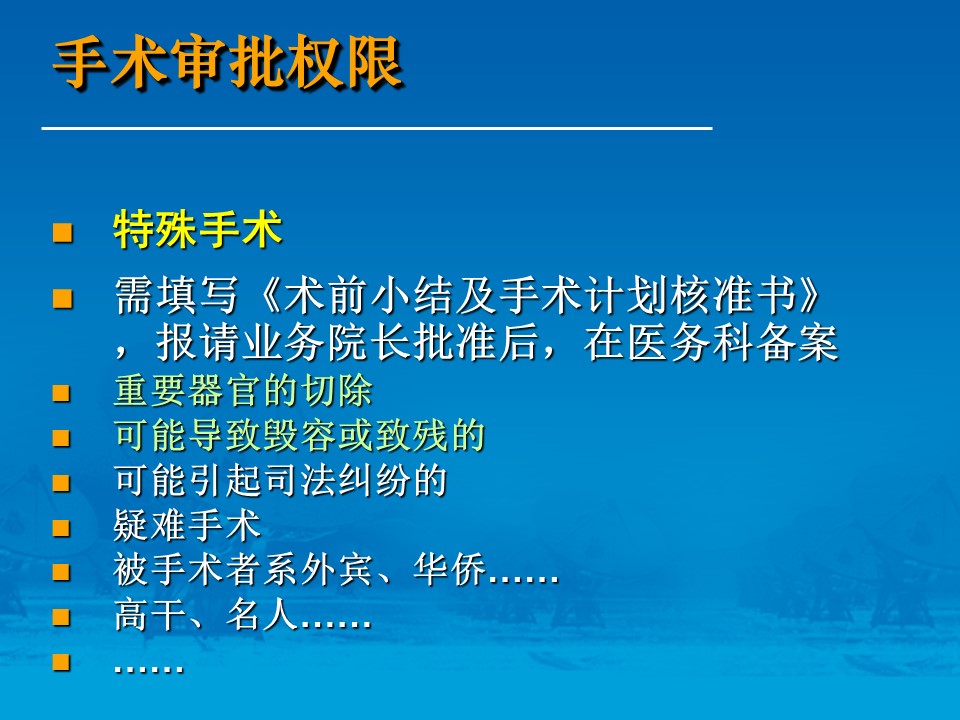 手术审批权限

特殊手术

需填写《术前小结及手术计划核准书》，报请业务院长批准后，在医务科备案

重要器官的切除

可能导致毁容或致残的

可能引起司法纠纷的

疑难手术

被手术者系外宾、华侨……

高干、名人……

……